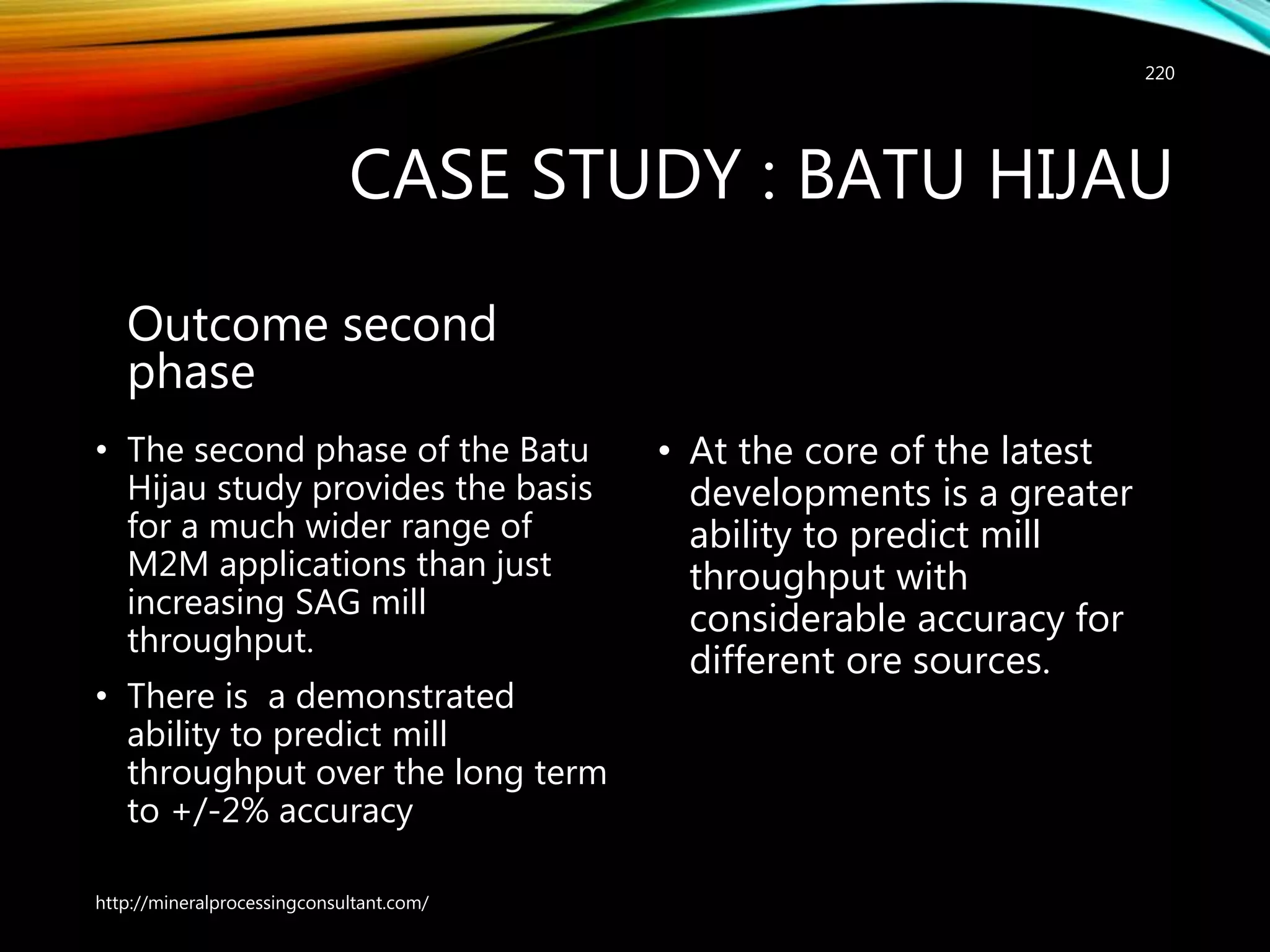 220

CASE STUDY : BATU HIJAU

Outcome second phase

• The second phase of the Batu Hijau study provides the basis for a much wider range of M2M applications than just increasing SAG mill throughput.

• There is  a demonstrated ability to predict mill throughput over the long term to +/-2% accuracy

• At the core of the latest developments is a greater ability to predict mill throughput with considerable accuracy for different ore sources.

http://mineralprocessingconsultant.com/